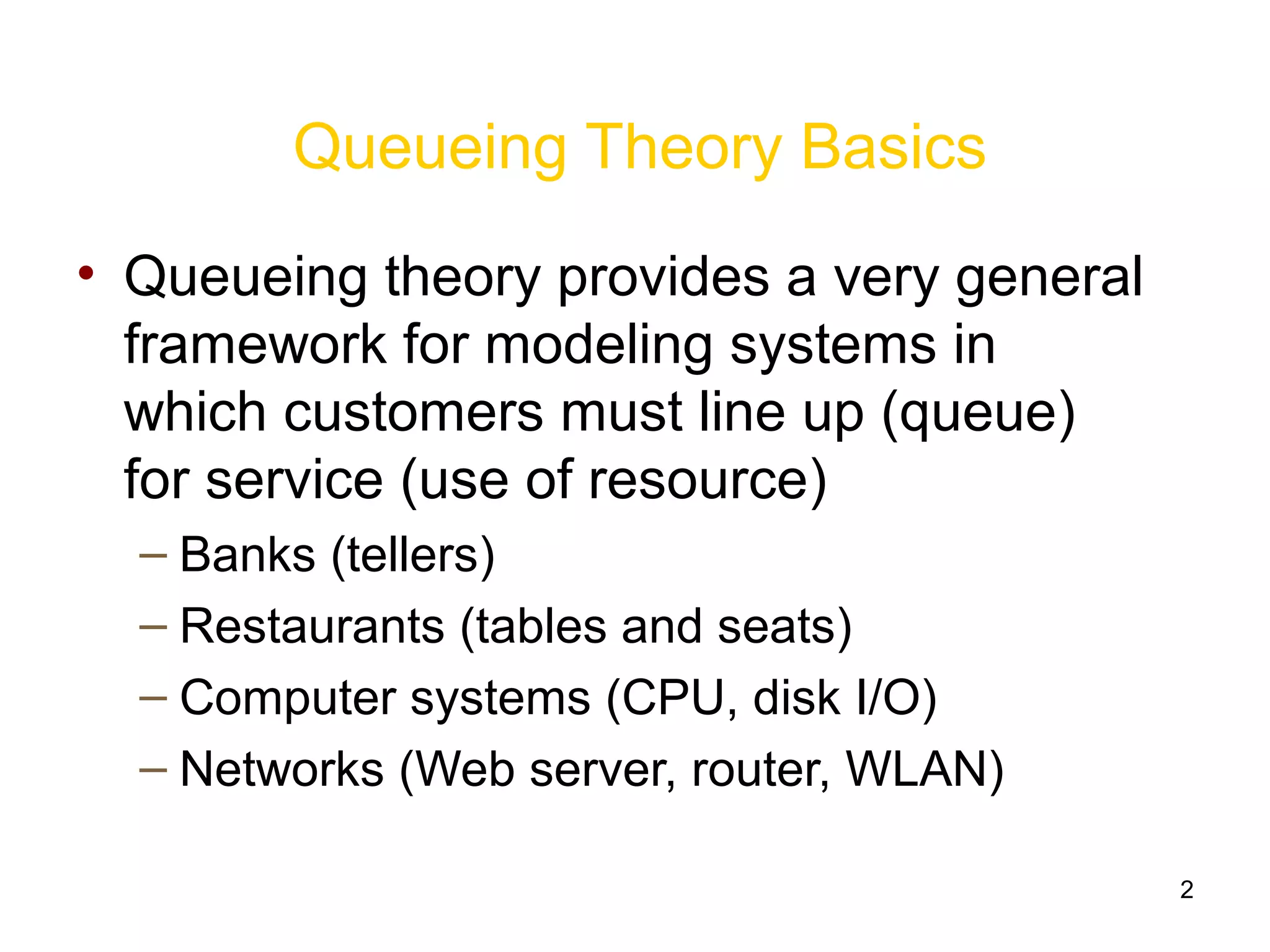 Queueing Theory Basics

• Queueing theory provides a very general framework for modeling systems in which customers must line up (queue) for service (use of resource)
– Banks (tellers)
– Restaurants (tables and seats)
– Computer systems (CPU, disk I/O)
– Networks (Web server, router, WLAN)

2